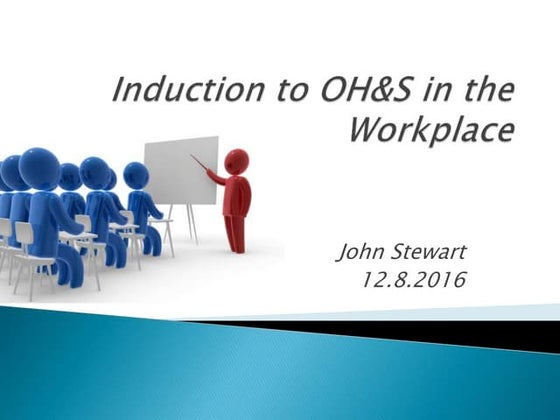 Induction to OH&S in the Workplace

John Stewart
12.8.2016